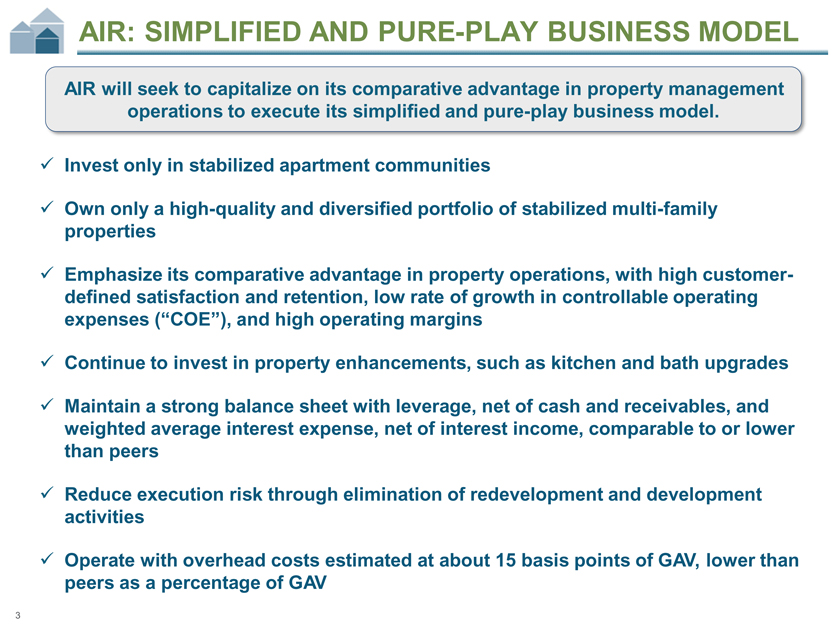 AIR: SIMPLIFIED AND PURE-PLAY BUSINESS MODEL

AIR will seek to capitalize on its comparative advantage in property management operations to execute its simplified and pure-play business model.

✓ Invest only in stabilized apartment communities

✓ Own only a high-quality and diversified portfolio of stabilized multi-family properties

✓ Emphasize its comparative advantage in property operations, with high customer-defined satisfaction and retention, low rate of growth in controllable operating expenses (“COE”), and high operating margins

✓ Continue to invest in property enhancements, such as kitchen and bath upgrades

✓ Maintain a strong balance sheet with leverage, net of cash and receivables, and weighted average interest expense, net of interest income, comparable to or lower than peers

✓ Reduce execution risk through elimination of redevelopment and development activities

✓ Operate with overhead costs estimated at about 15 basis points of GAV, lower than peers as a percentage of GAV

3